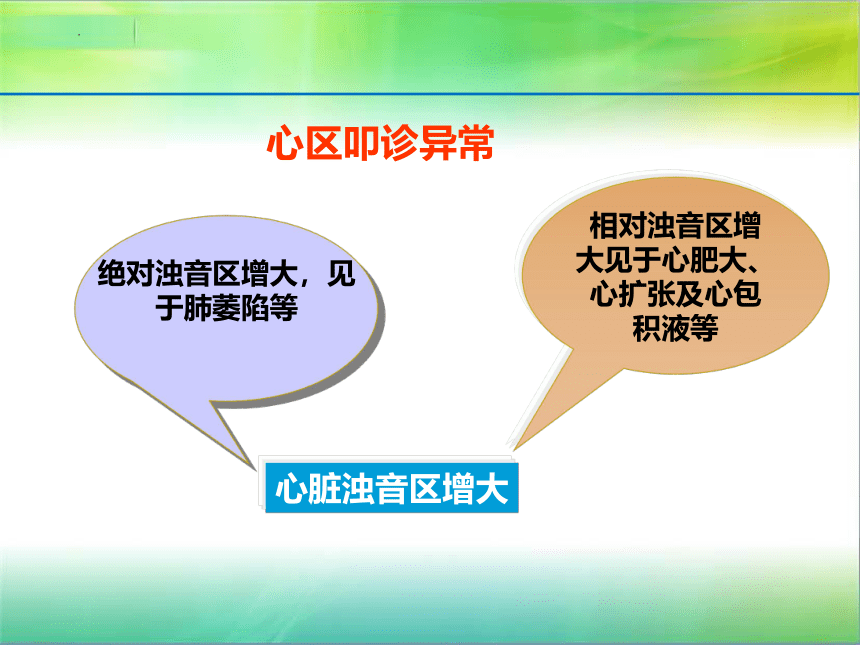 心区叩诊异常

绝对浊音区增大，见于肺萎陷等

相对浊音区增大见于心肥大、心扩张及心包积液等

心脏浊音区增大